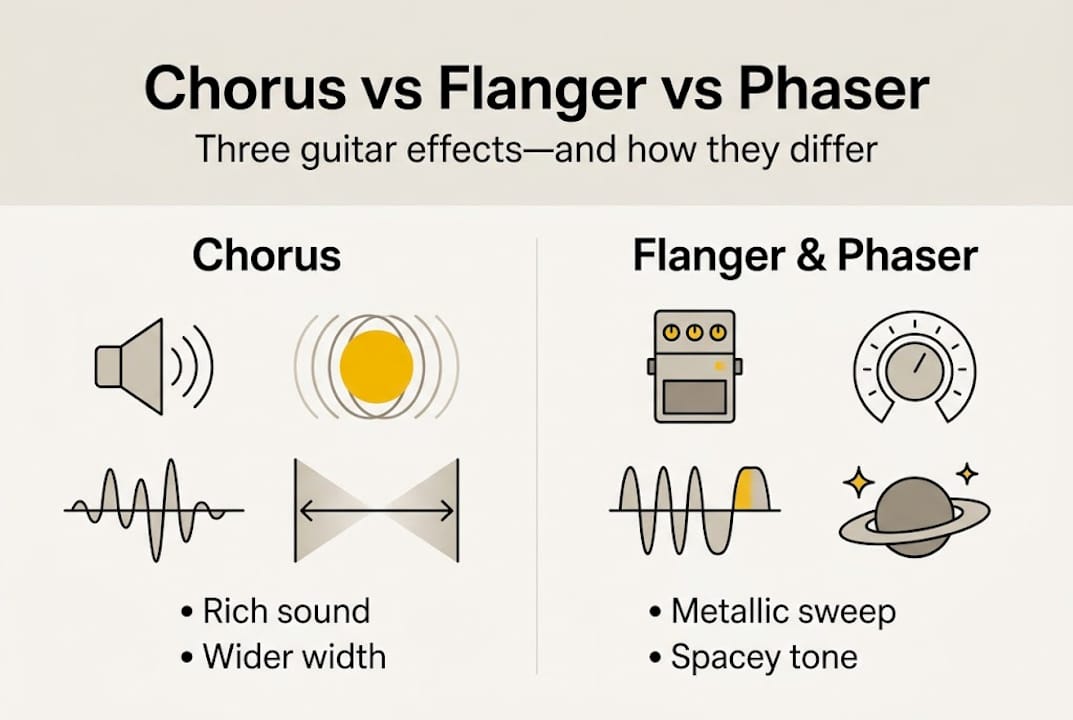 Chorus vs Flanger vs Phaser

Three guitar effects—and how they differ

Chorus

• Rich sound
• Wider width

Flanger & Phaser

• Metallic sweep
• Spacey tone